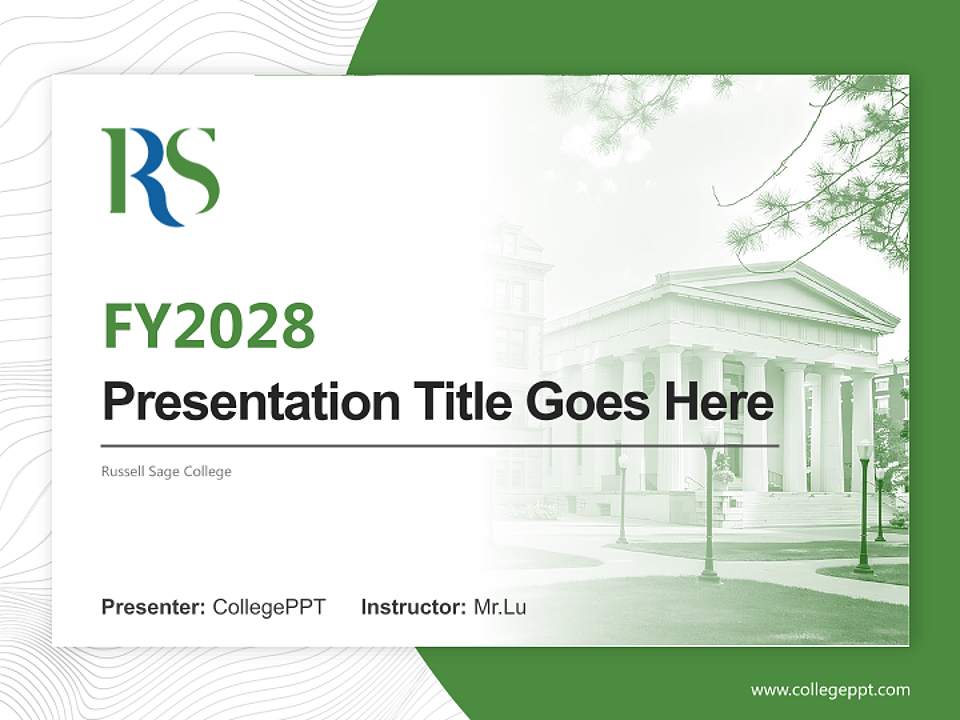 RS

FY2028

Presentation Title Goes Here

Russell Sage College

Presenter: CollegePPT Instructor: Mr.Lu

www.collegeppt.com